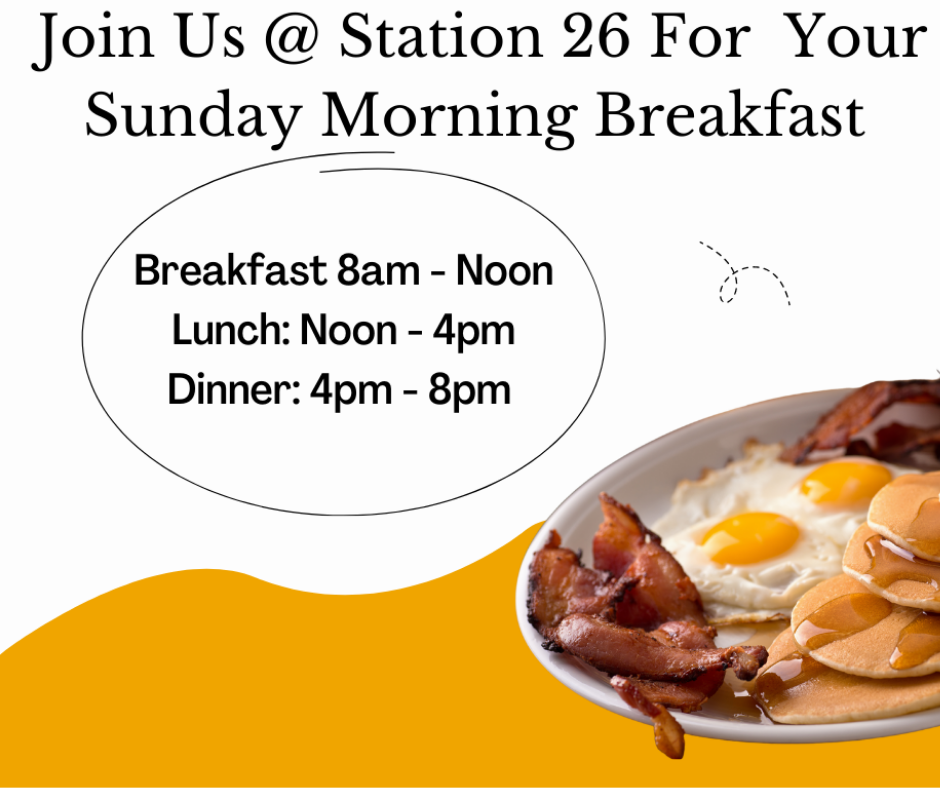 Join Us @ Station 26 For Your Sunday Morning Breakfast

Breakfast 8am - Noon
Lunch: Noon - 4pm
Dinner: 4pm - 8pm